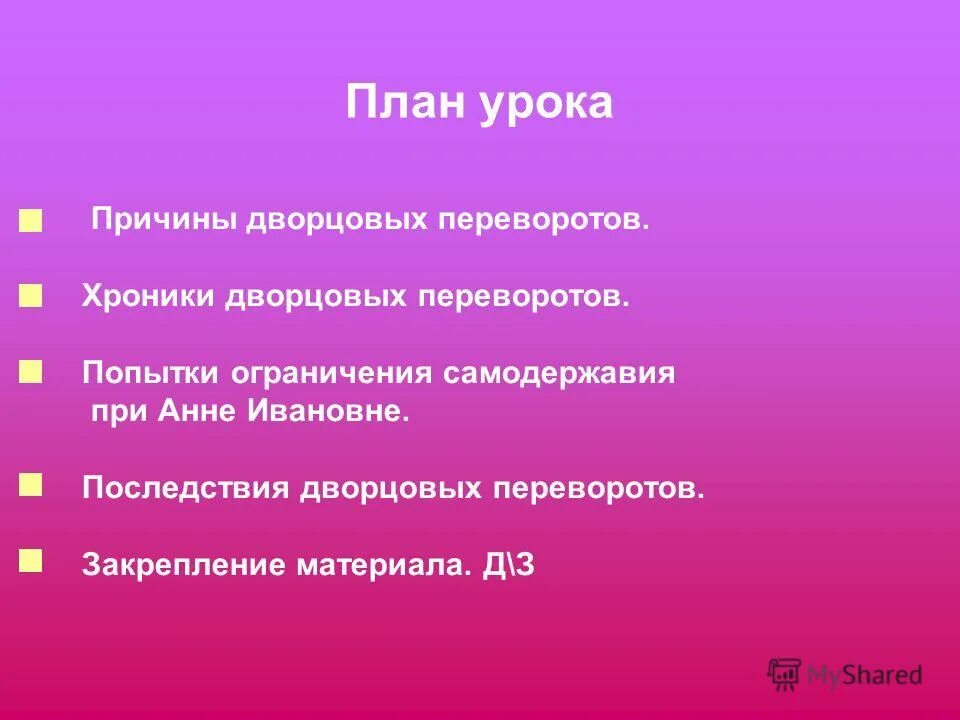 План урока

Причины дворцовых переворотов.

Хроники дворцовых переворотов.

Попытки ограничения самодержавия при Анне Ивановне.

Последствия дворцовых переворотов.

Закрепление материала. Д\З

MyShared